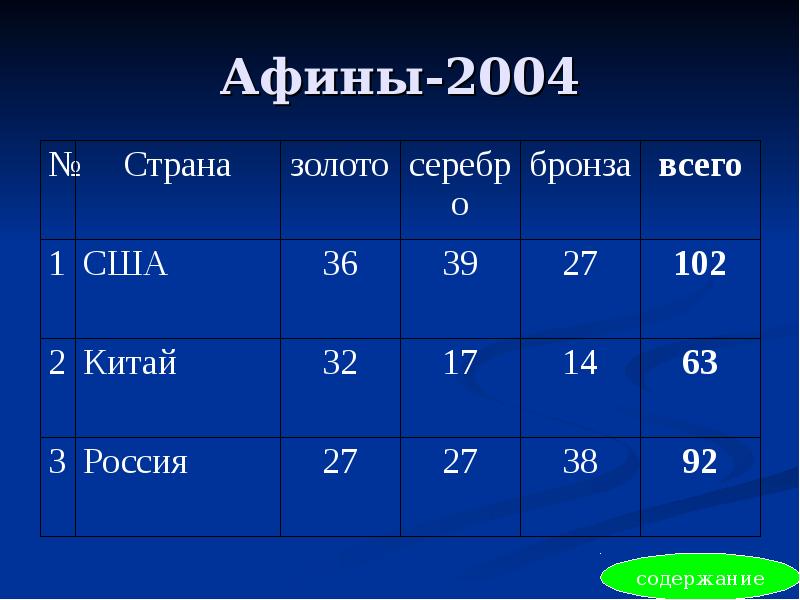 Афины-2004

| № | Страна | золото | серебро | бронза | всего |
|---|---|---|---|---|---|
| 1 | США | 36 | 39 | 27 | 102 |
| 2 | Китай | 32 | 17 | 14 | 63 |
| 3 | Россия | 27 | 27 | 38 | 92 |

содержание